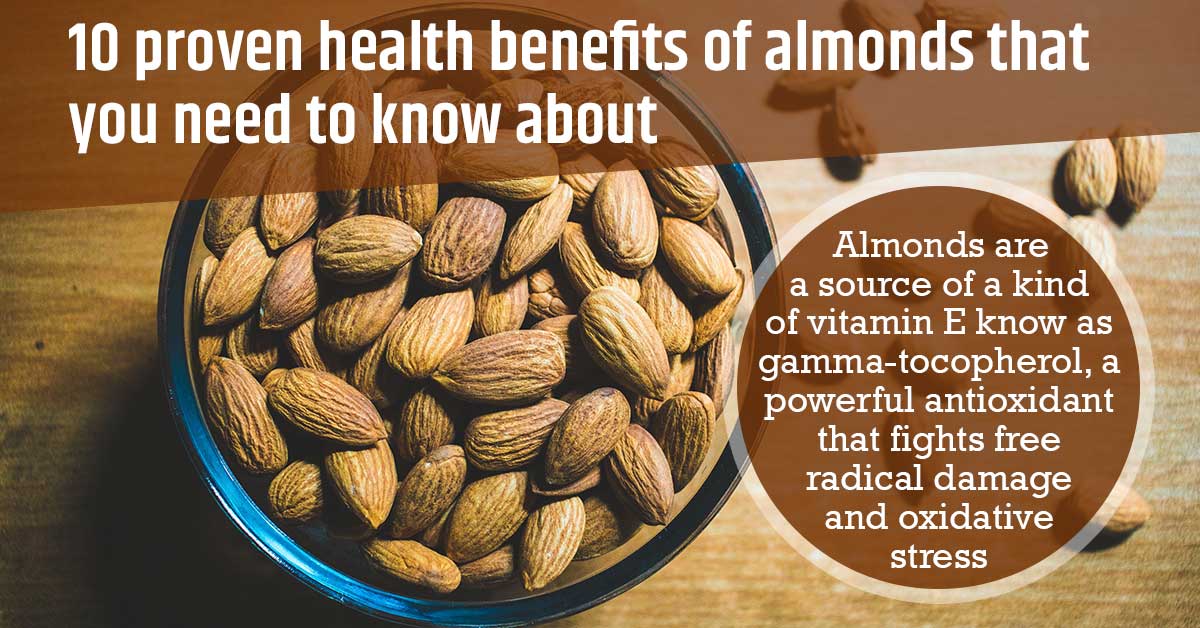 10 proven health benefits of almonds that you need to know about

Almonds are a source of a kind of vitamin E know as gamma-tocopherol, a powerful antioxidant that fights free radical damage and oxidative stress